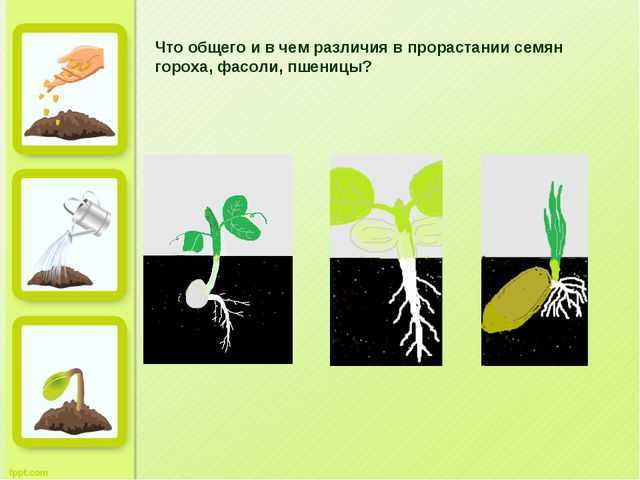 Что общего и в чем различия в прорастании семян гороха, фасоли, пшеницы?

fppt.com